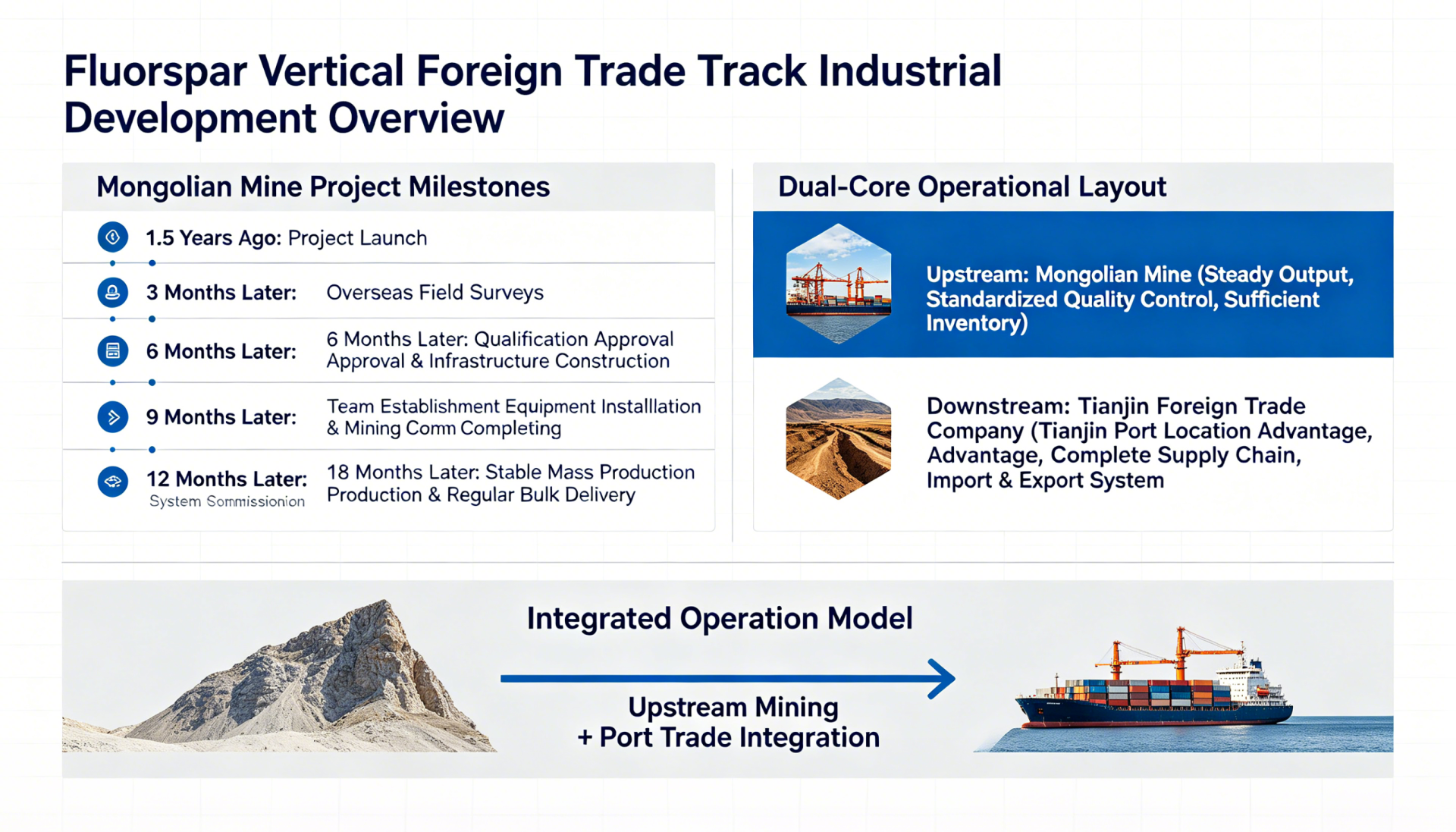 Fluorspar Vertical Foreign Trade Track Industrial Development Overview

Mongolian Mine Project Milestones

1.5 Years Ago: Project Launch

3 Months Later: Overseas Field Surveys

6 Months Later: 6 Months Later: Qualification Approval Approval & Infrastructure Construction

9 Months Later: Team Establishment Equipment Installlation & Mining Comm Completing

12 Months Later: System Sommissionion 18 Months Later: Stable Mass Production Production & Regular Bulk Delivery

Dual-Core Operational Layout

Upstream: Mongolian Mine (Steady Output, Standardized Quality Control, Sufficient Inventory)

Downstream: Tianjin Foreign Trade Company (Tianjin Port Location Advantage, Advantage, Complete Supply Chain, Import & Export System

Integrated Operation Model

Upstream Mining
+ Port Trade Integration